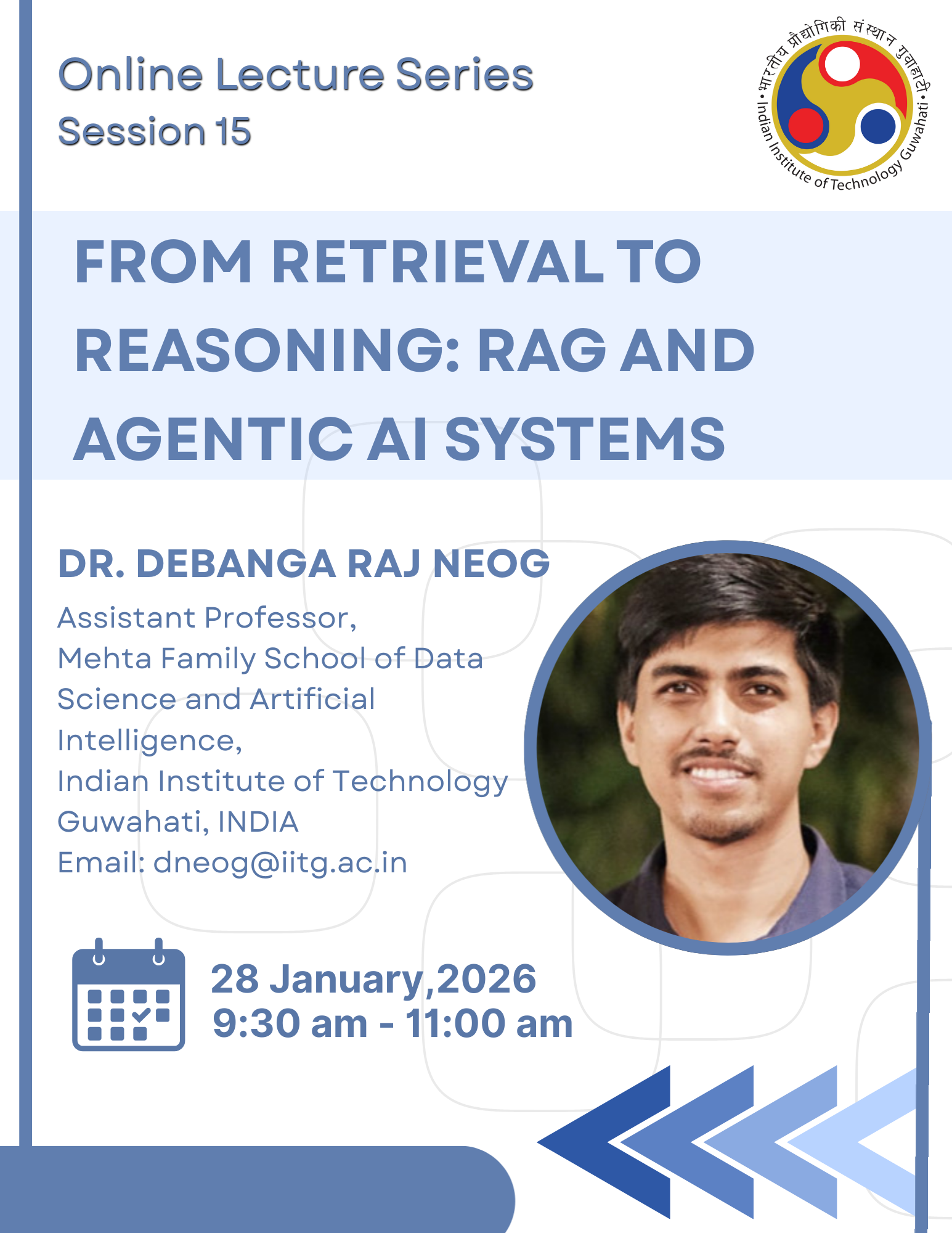 Online Lecture Series
Session 15

भारतीय प्रौद्योगिकी संस्थान गुवाहाटी • Indian Institute of Technology Guwahati •

FROM RETRIEVAL TO REASONING: RAG AND AGENTIC AI SYSTEMS

DR. DEBANGA RAJ NEOG
Assistant Professor,
Mehta Family School of Data Science and Artificial Intelligence,
Indian Institute of Technology Guwahati, INDIA
Email: dneog@iitg.ac.in

28 January,2026
9:30 am - 11:00 am